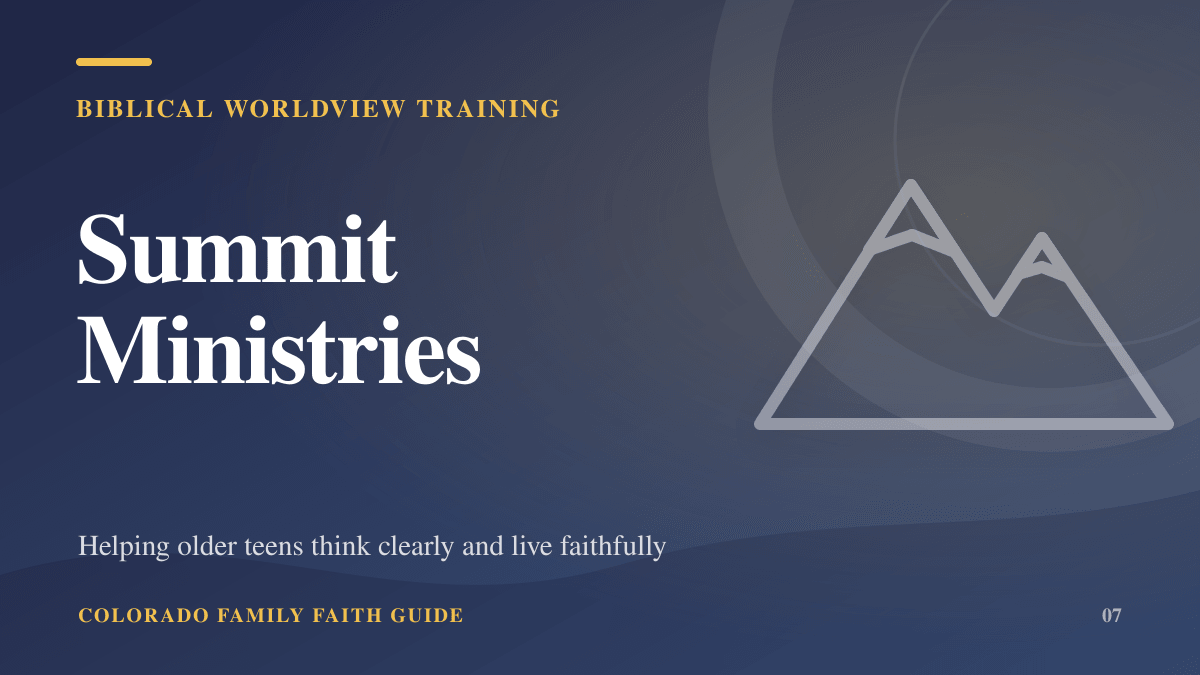 BIBLICAL WORLDVIEW TRAINING

Summit Ministries

Helping older teens think clearly and live faithfully

COLORADO FAMILY FAITH GUIDE

07